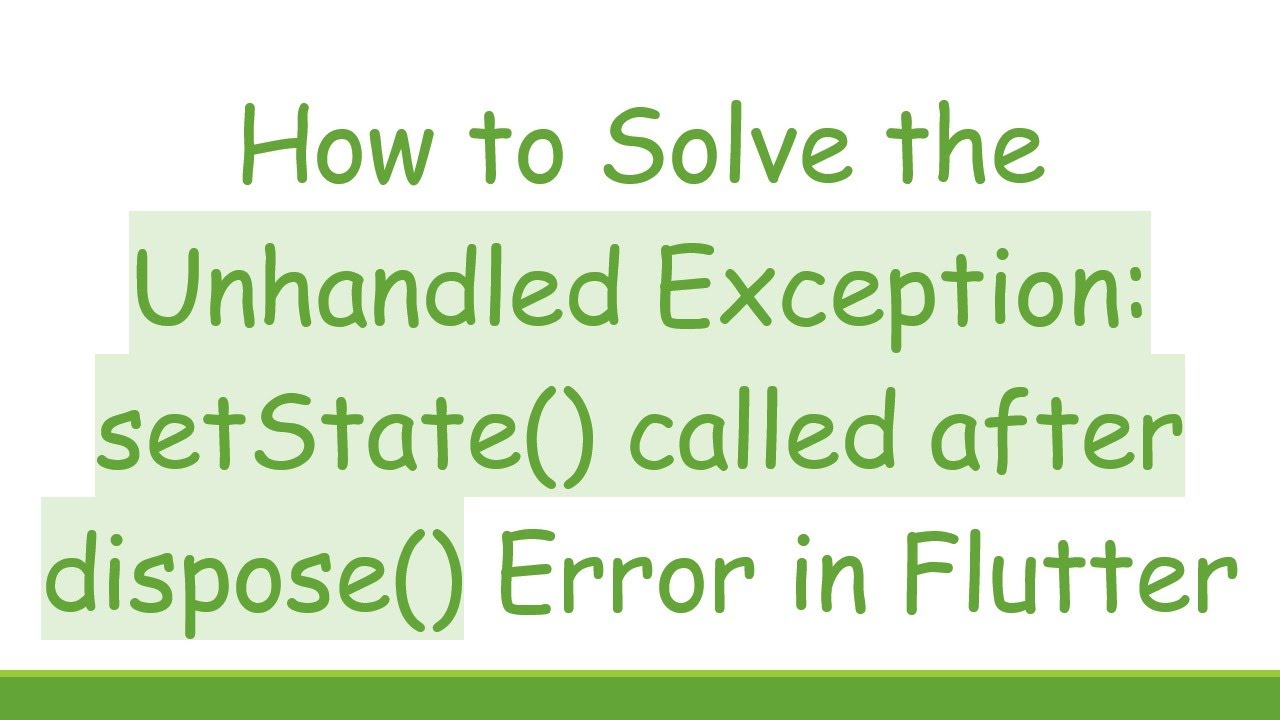 How to Solve the Unhandled Exception: setState() called after dispose() Error in Flutter